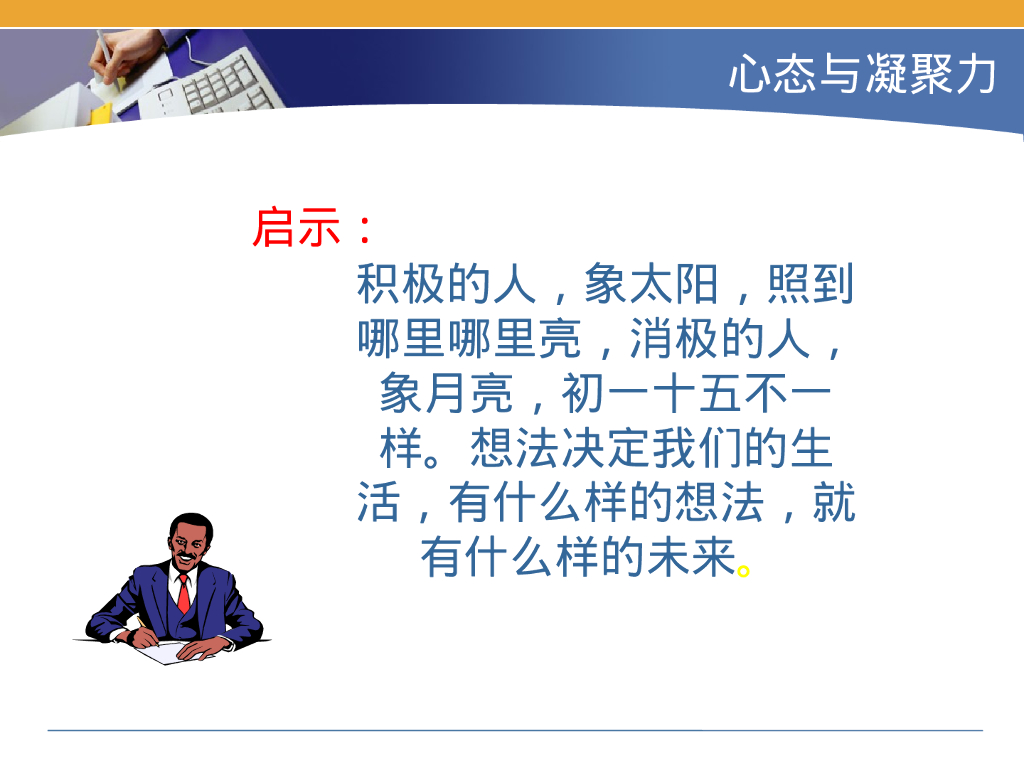 心态与凝聚力

启示：

积极的人，象太阳，照到哪里哪里亮，消极的人，象月亮，初一十五不一样。想法决定我们的生活，有什么样的想法，就有什么样的未来。